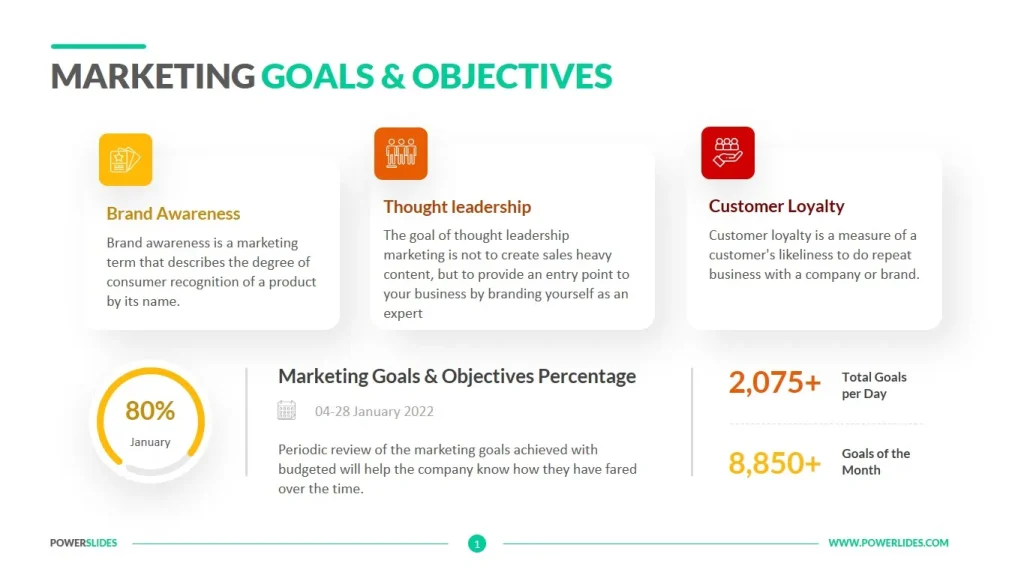 MARKETING GOALS & OBJECTIVES

Brand Awareness

Brand awareness is a marketing term that describes the degree of consumer recognition of a product by its name.

Thought leadership

The goal of thought leadership marketing is not to create sales heavy content, but to provide an entry point to your business by branding yourself as an expert

Customer Loyalty

Customer loyalty is a measure of a customer's likeliness to do repeat business with a company or brand.

80%
January

Marketing Goals & Objectives Percentage

04-28 January 2022

Periodic review of the marketing goals achieved with budgeted will help the company know how they have fared over the time.

2,075+ Total Goals per Day

8,850+ Goals of the Month

POWERSLIDES

1

WWW.POWERLIDES.COM